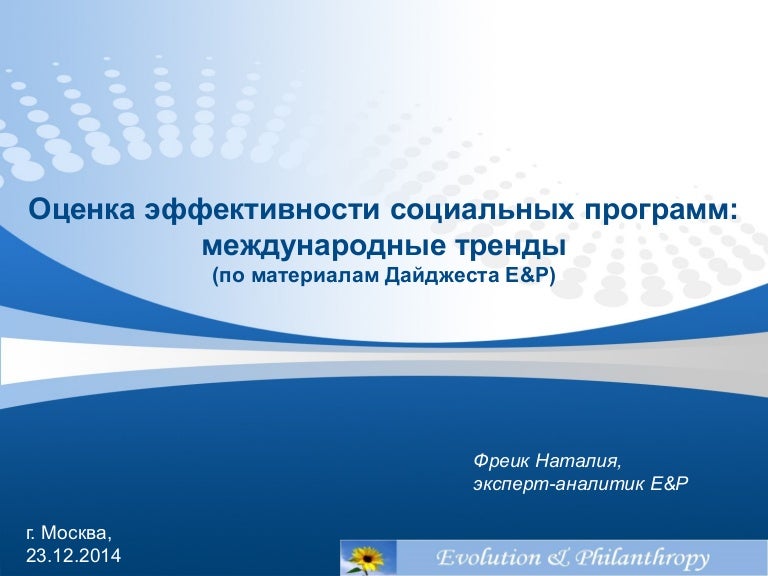 Оценка эффективности социальных программ: международные тренды
(по материалам Дайджеста E&P)

Фреик Наталия,
эксперт-аналитик E&P

г. Москва,
23.12.2014

Evolution & Philanthropy